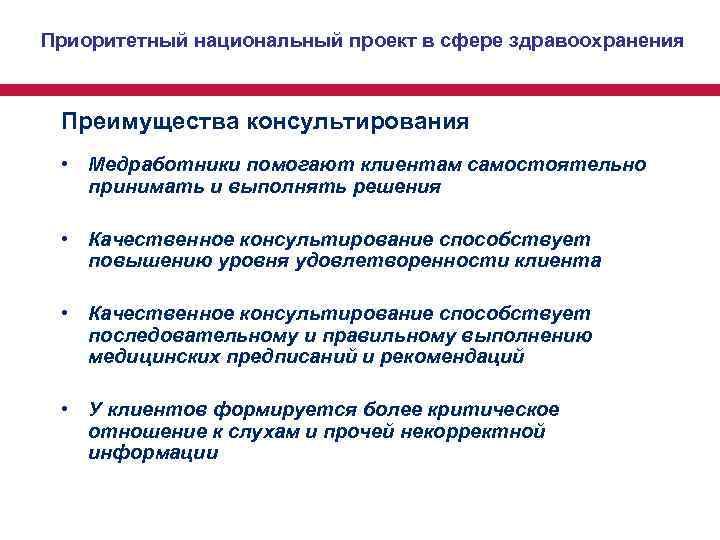 Приоритетный национальный проект в сфере здравоохранения

Преимущества консультирования

• Медработники помогают клиентам самостоятельно принимать и выполнять решения

• Качественное консультирование способствует повышению уровня удовлетворенности клиента

• Качественное консультирование способствует последовательному и правильному выполнению медицинских предписаний и рекомендаций

• У клиентов формируется более критическое отношение к слухам и прочей некорректной информации